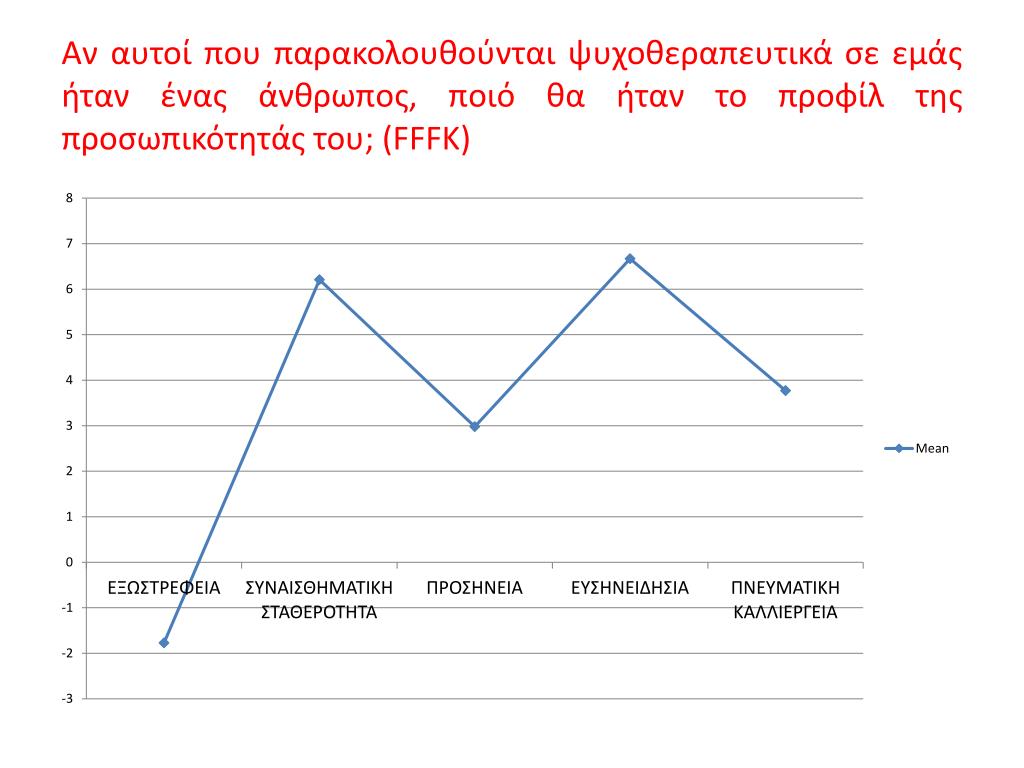 Αν αυτοί που παρακολουθούνται ψυχοθεραπευτικά σε εμάς ήταν ένας άνθρωπος, ποιό θα ήταν το προφίλ της προσωπικότητάς του; (FFFK)

8
7
6
5
4
3
2
1
0
-1
-2
-3

ΕΞΩΣΤΡΕΦΕΙΑ
ΣΥΝΑΙΣΘΗΜΑΤΙΚΗ ΣΤΑΘΕΡΟΤΗΤΑ
ΠΡΟΣΗΝΕΙΑ
ΕΥΣΗΝΕΙΔΗΣΙΑ
ΠΝΕΥΜΑΤΙΚΗ ΚΑΛΛΙΕΡΓΕΙΑ

Mean